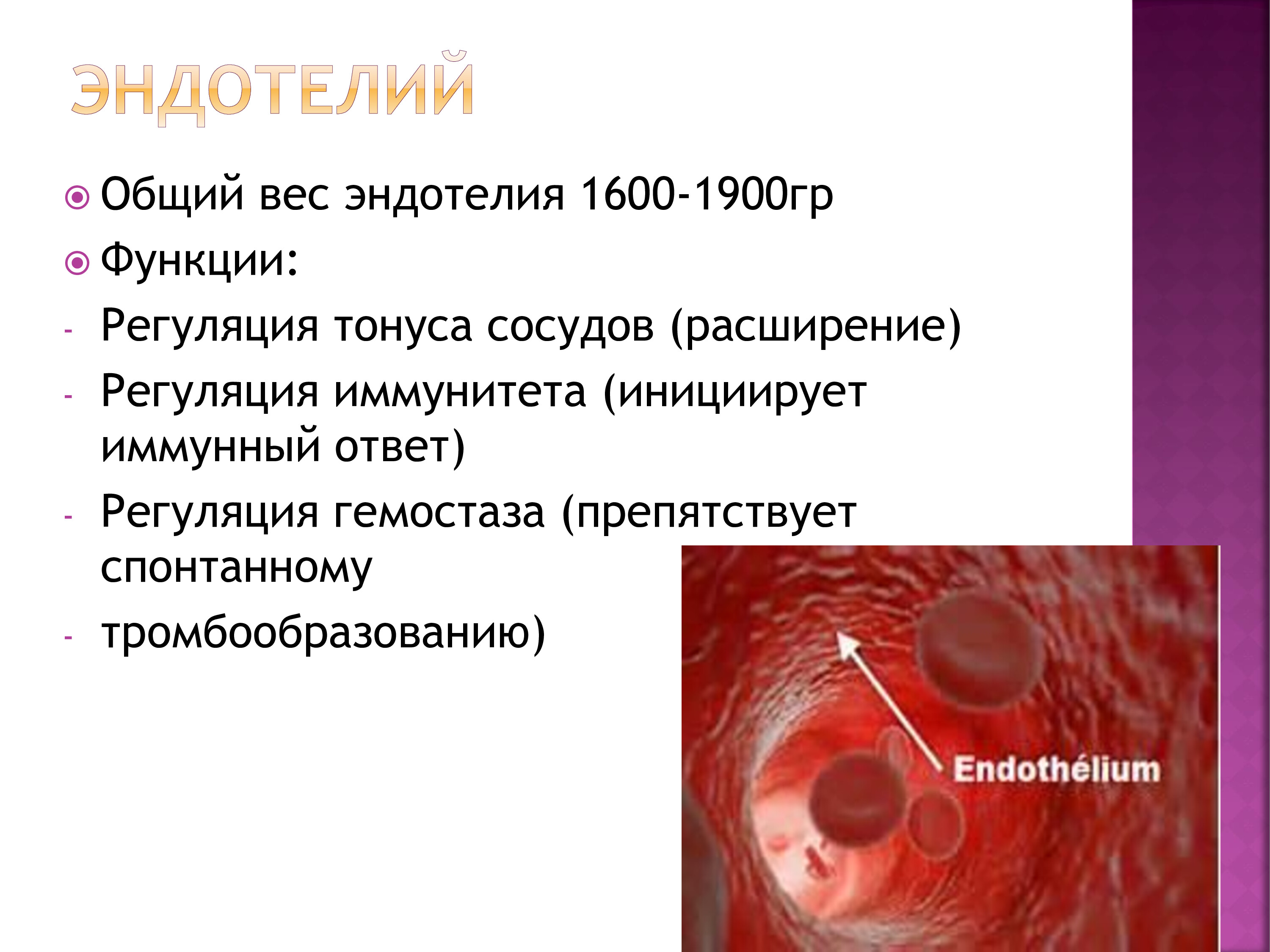 ЭНДОТЕЛИЙ

Общий вес эндотелия 1600-1900гр

Функции:

- Регуляция тонуса сосудов (расширение)
- Регуляция иммунитета (инициирует иммунный ответ)
- Регуляция гемостаза (препятствует спонтанному
- тромбообразованию)

Endothélium